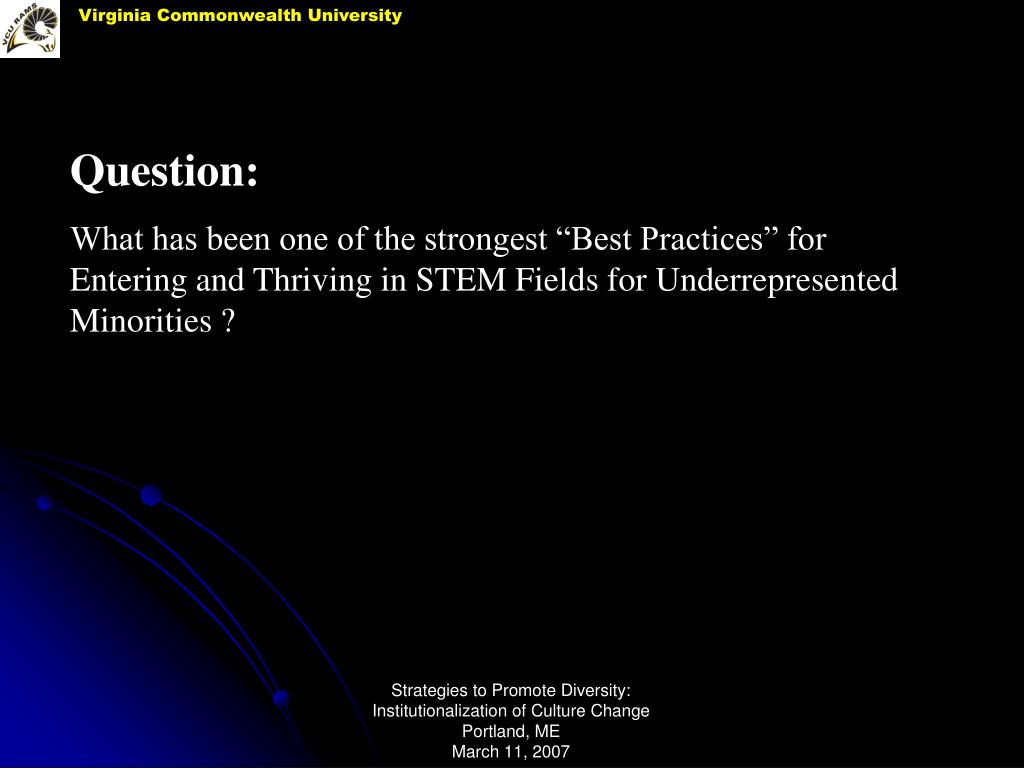 VCU RAMS

Virginia Commonwealth University

Question:

What has been one of the strongest “Best Practices” for Entering and Thriving in STEM Fields for Underrepresented Minorities ?

Strategies to Promote Diversity:
Institutionalization of Culture Change
Portland, ME
March 11, 2007